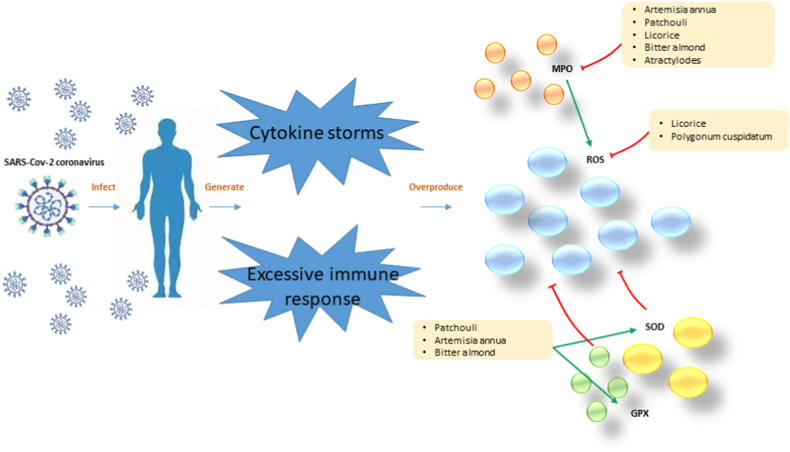 SARS-Cov-2 coronavirus

Infect

Generate

Cytokine storms

Excessive immune response

Overproduce

- Artemisia annua
- Patchouli
- Licorice
- Bitter almond
- Atractylodes

MPO

- Licorice
- Polygonum cuspidatum

ROS

- Patchouli
- Artemisia annua
- Bitter almond

SOD

GPX